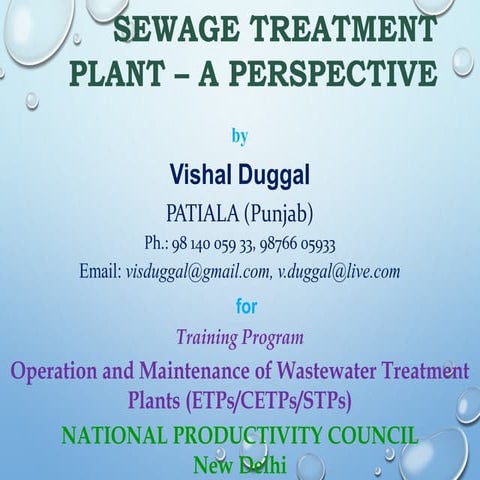 SEWAGE TREATMENT PLANT – A PERSPECTIVE

by

Vishal Duggal

PATIALA (Punjab)

Ph.: 98 140 059 33, 98766 05933

Email: visduggal@gmail.com, v.duggal@live.com

for

Training Program

Operation and Maintenance of Wastewater Treatment Plants (ETPs/CETPs/STPs)

NATIONAL PRODUCTIVITY COUNCIL

New Delhi